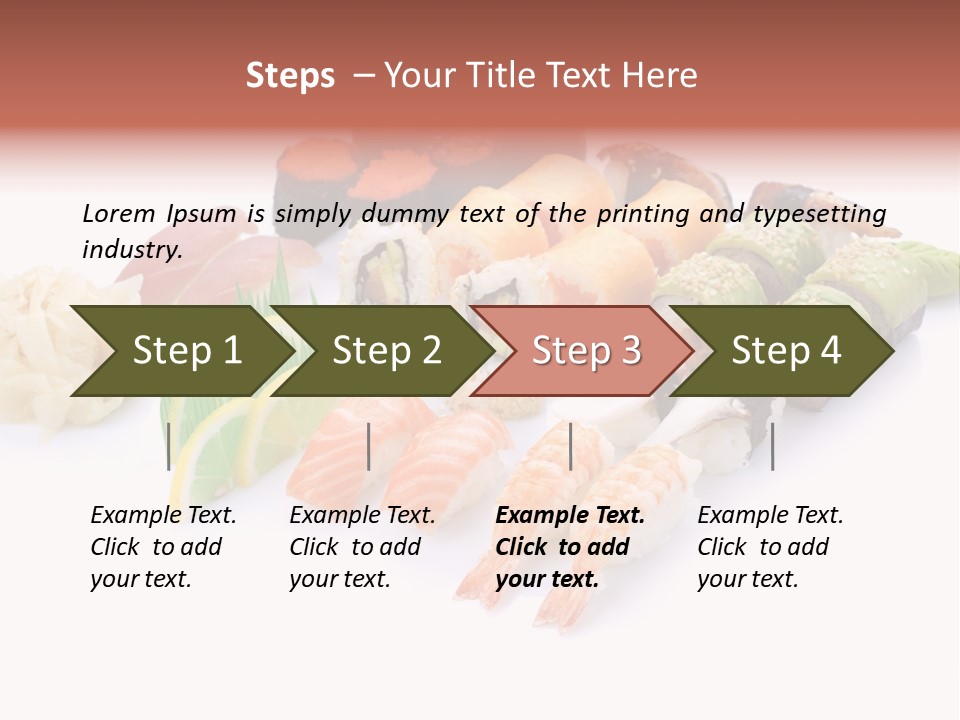 Steps – Your Title Text Here

Lorem Ipsum is simply dummy text of the printing and typesetting industry.

Step 1

Step 2

Step 3

Step 4

Example Text. Click to add your text.

Example Text. Click to add your text.

Example Text. Click to add your text.

Example Text. Click to add your text.